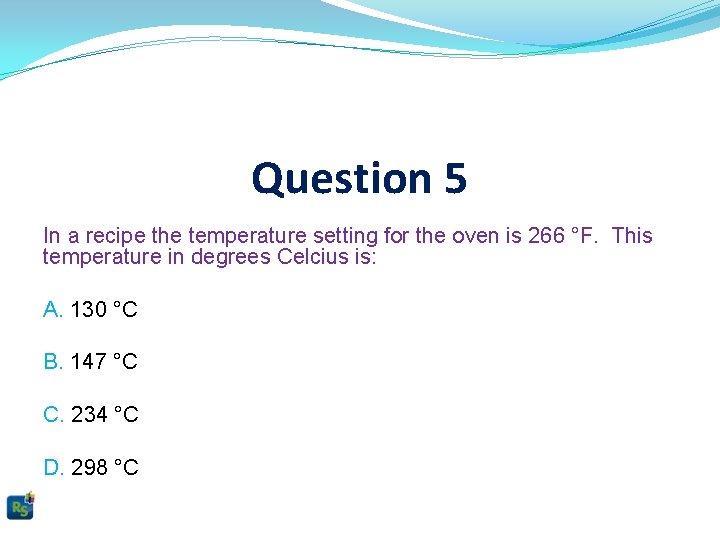 Question 5

In a recipe the temperature setting for the oven is 266 °F. This temperature in degrees Celcius is:

A. 130 °C

B. 147 °C

C. 234 °C

D. 298 °C

RS